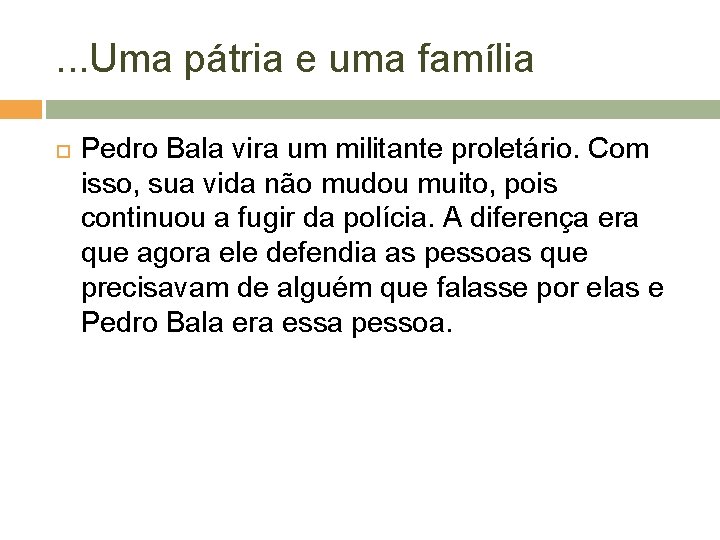 ...Uma pátria e uma família

Pedro Bala vira um militante proletário. Com isso, sua vida não mudou muito, pois continuou a fugir da polícia. A diferença era que agora ele defendia as pessoas que precisavam de alguém que falasse por elas e Pedro Bala era essa pessoa.